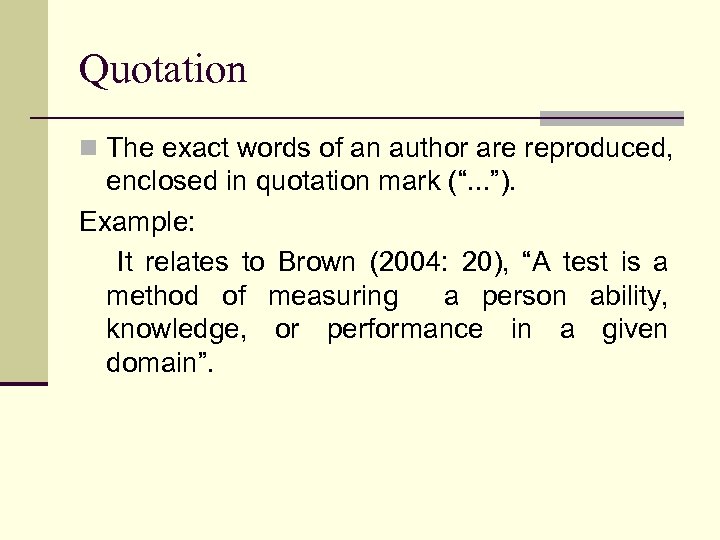 Quotation

The exact words of an author are reproduced, enclosed in quotation mark (“...”).

Example:

It relates to Brown (2004: 20), “A test is a method of measuring a person ability, knowledge, or performance in a given domain”.